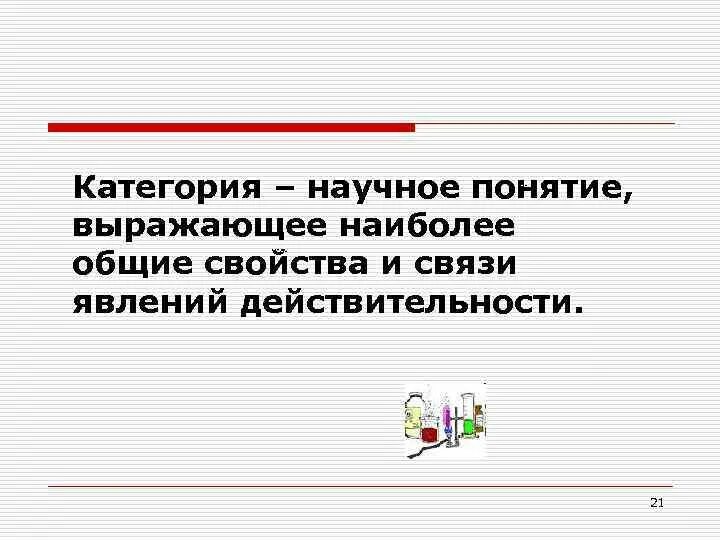 Категория – научное понятие, выражающее наиболее общие свойства и связи явлений действительности.

21